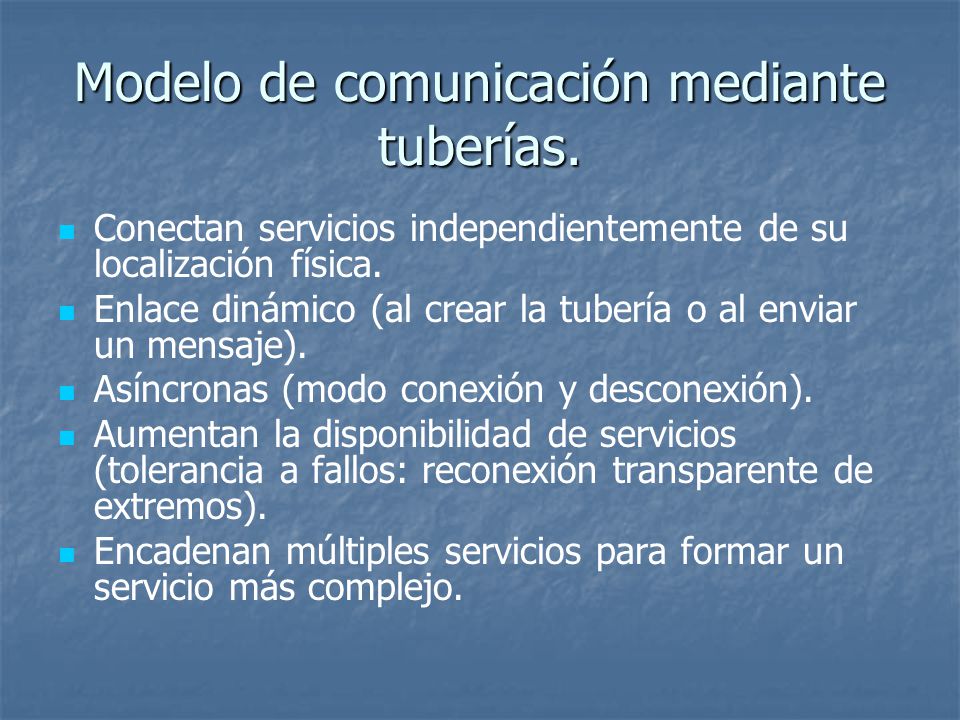 Modelo de comunicación mediante tuberías.

- Conectan servicios independientemente de su localización física.
- Enlace dinámico (al crear la tubería o al enviar un mensaje).
- Asíncronas (modo conexión y desconexión).
- Aumentan la disponibilidad de servicios (tolerancia a fallos: reconexión transparente de extremos).
- Encadenan múltiples servicios para formar un servicio más complejo.